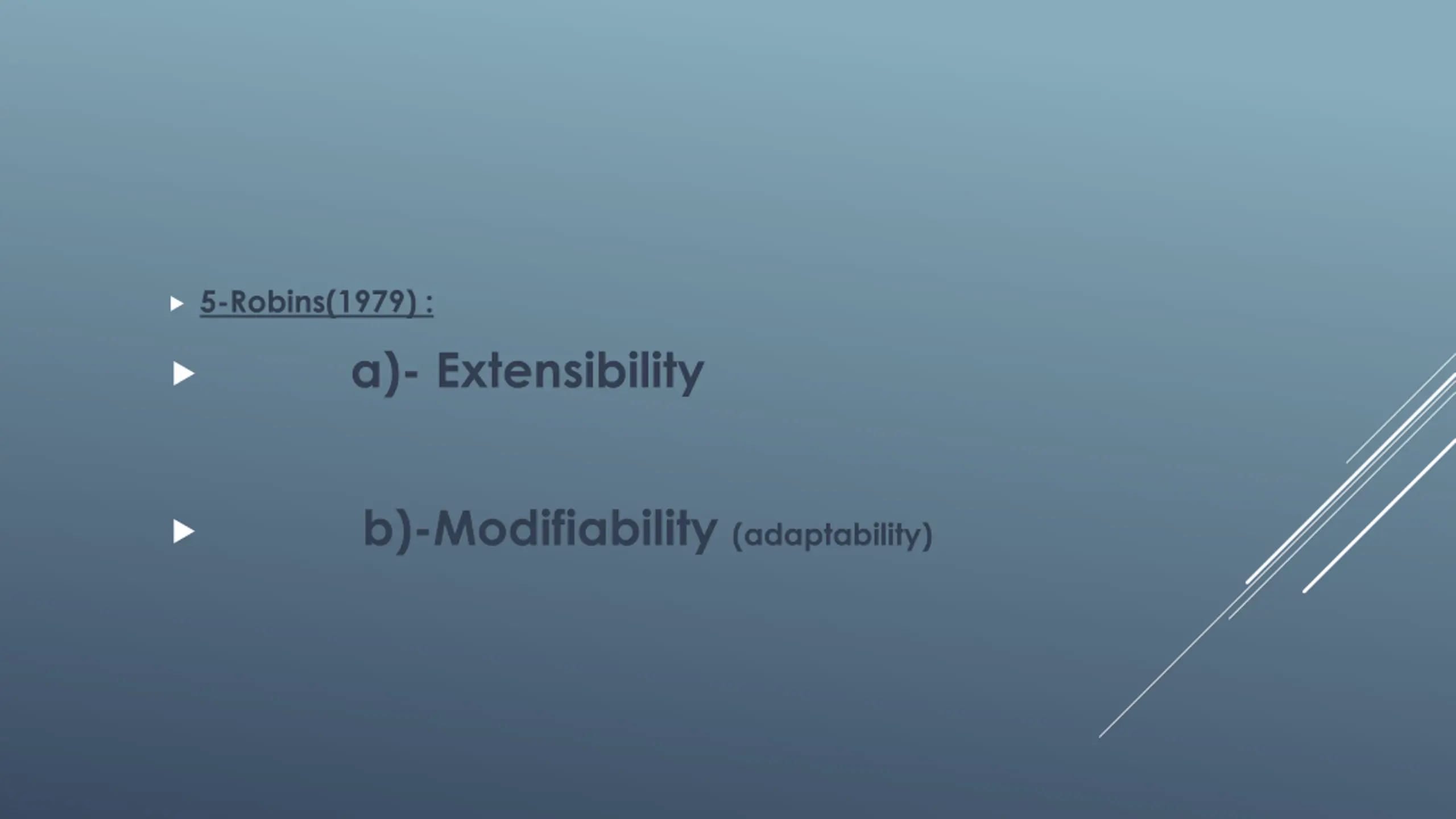 5-Robins(1979) :

a)- Extensibility

b)-Modifiability (adaptability)